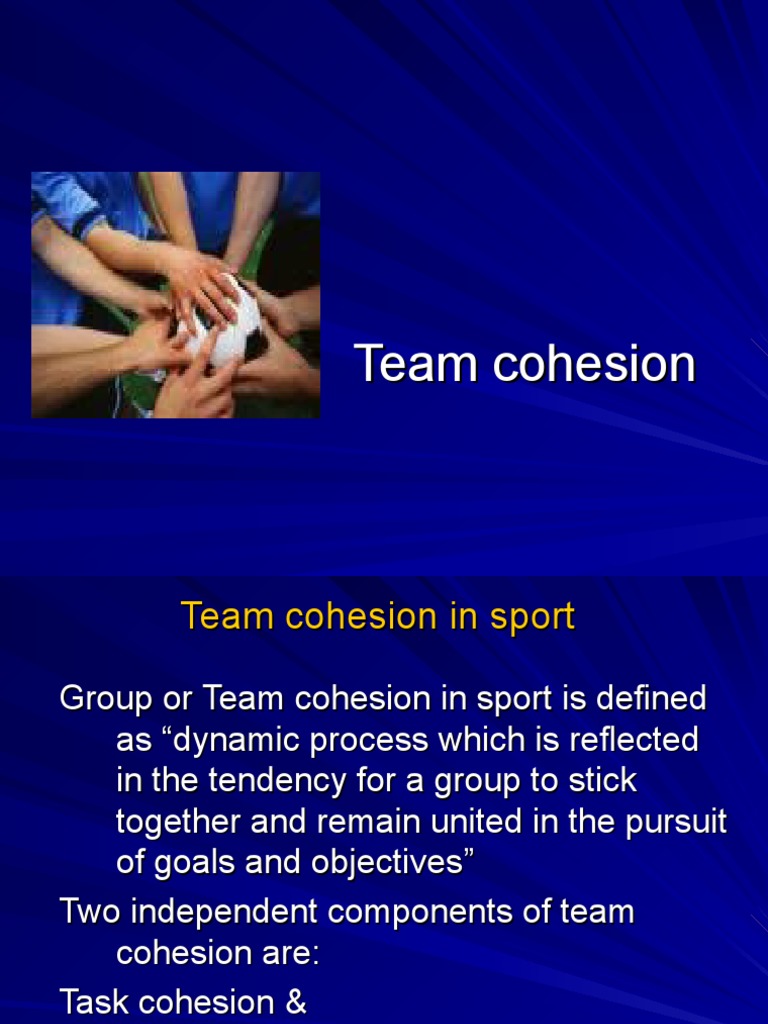 Team cohesion

Team cohesion in sport

Group or Team cohesion in sport is defined as “dynamic process which is reflected in the tendency for a group to stick together and remain united in the pursuit of goals and objectives”

Two independent components of team cohesion are:

Task cohesion &